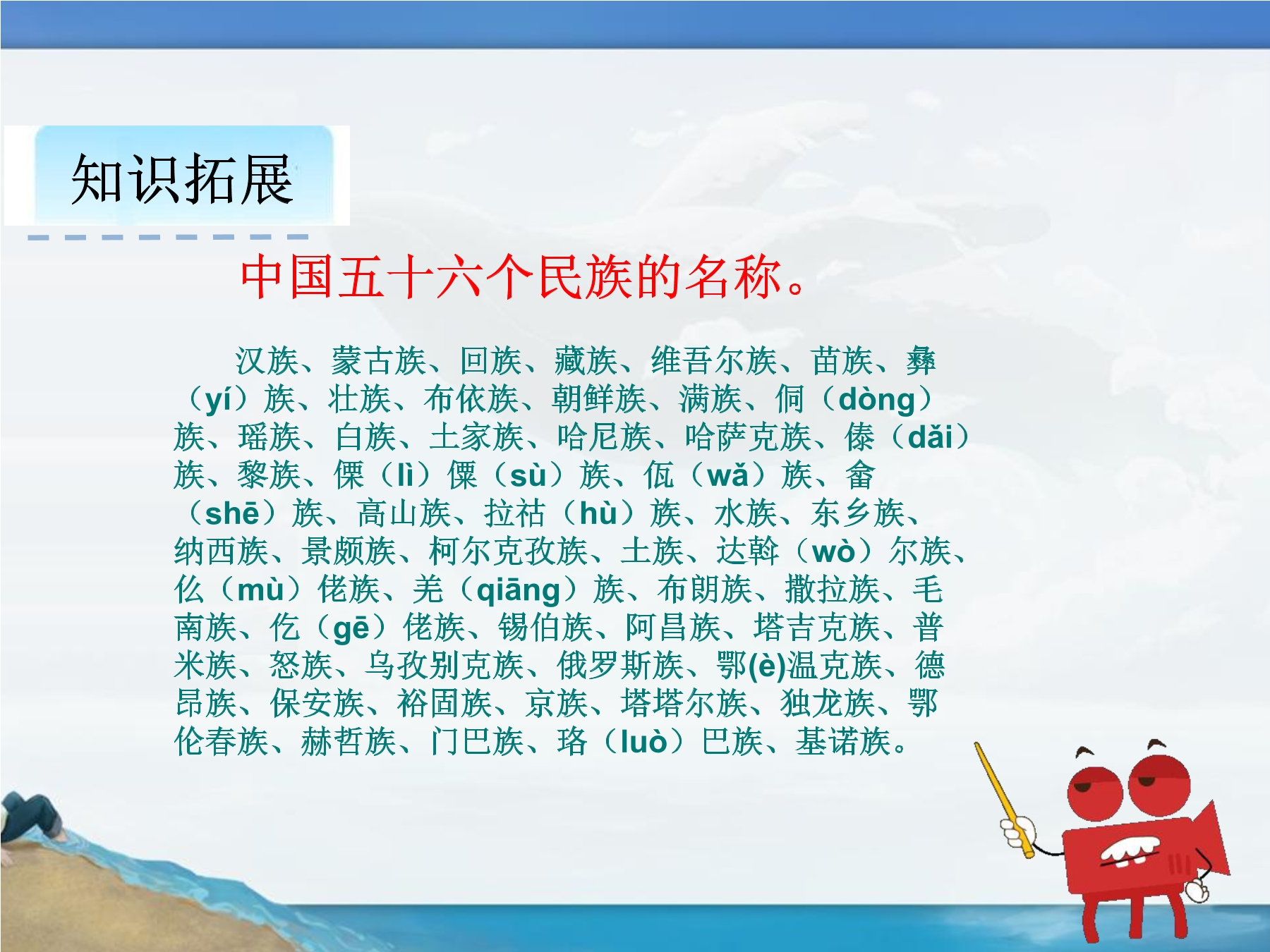 知识拓展

中国五十六个民族的名称。

汉族、蒙古族、回族、藏族、维吾尔族、苗族、彝（yí）族、壮族、布依族、朝鲜族、满族、侗（dòng）族、瑶族、白族、土家族、哈尼族、哈萨克族、傣（dǎi）族、黎族、傈（lì）僳（sù）族、佤（wǎ）族、畲（shē）族、高山族、拉祜（hù）族、水族、东乡族、纳西族、景颇族、柯尔克孜族、土族、达斡（wò）尔族、仫（mù）佬族、羌（qiāng）族、布朗族、撒拉族、毛南族、仡（gē）佬族、锡伯族、阿昌族、塔吉克族、普米族、怒族、乌孜别克族、俄罗斯族、鄂(è)温克族、德昂族、保安族、裕固族、京族、塔塔尔族、独龙族、鄂伦春族、赫哲族、门巴族、珞（luò）巴族、基诺族。